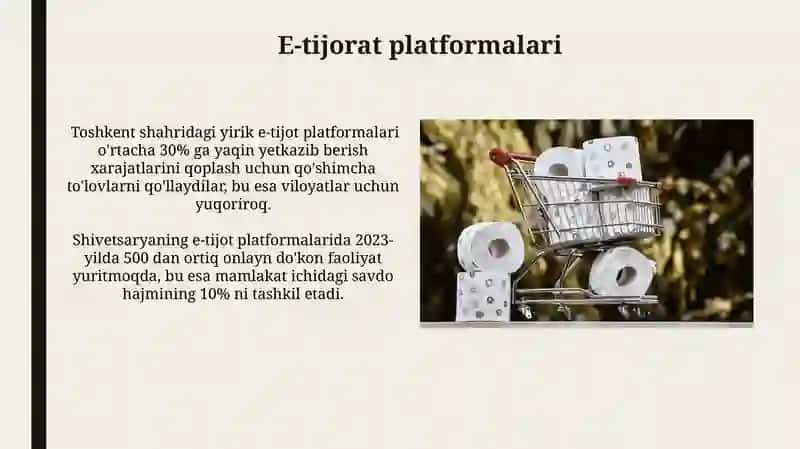 E-tijorat platformalari

Toshkent shahridagi yirik e-tijot platformalari o'rtacha 30% ga yaqin yetkazib berish xarajatlarini qoplash uchun qo'shimcha to'lovlarni qo'llaydilar, bu esa viloyatlar uchun yuqoriroq.

Shivetsaryaning e-tijot platformalarida 2023-yilda 500 dan ortiq onlayn do'kon faoliyat yuritmoqda, bu esa mamlakat ichidagi savdo hajmining 10% ni tashkil etadi.